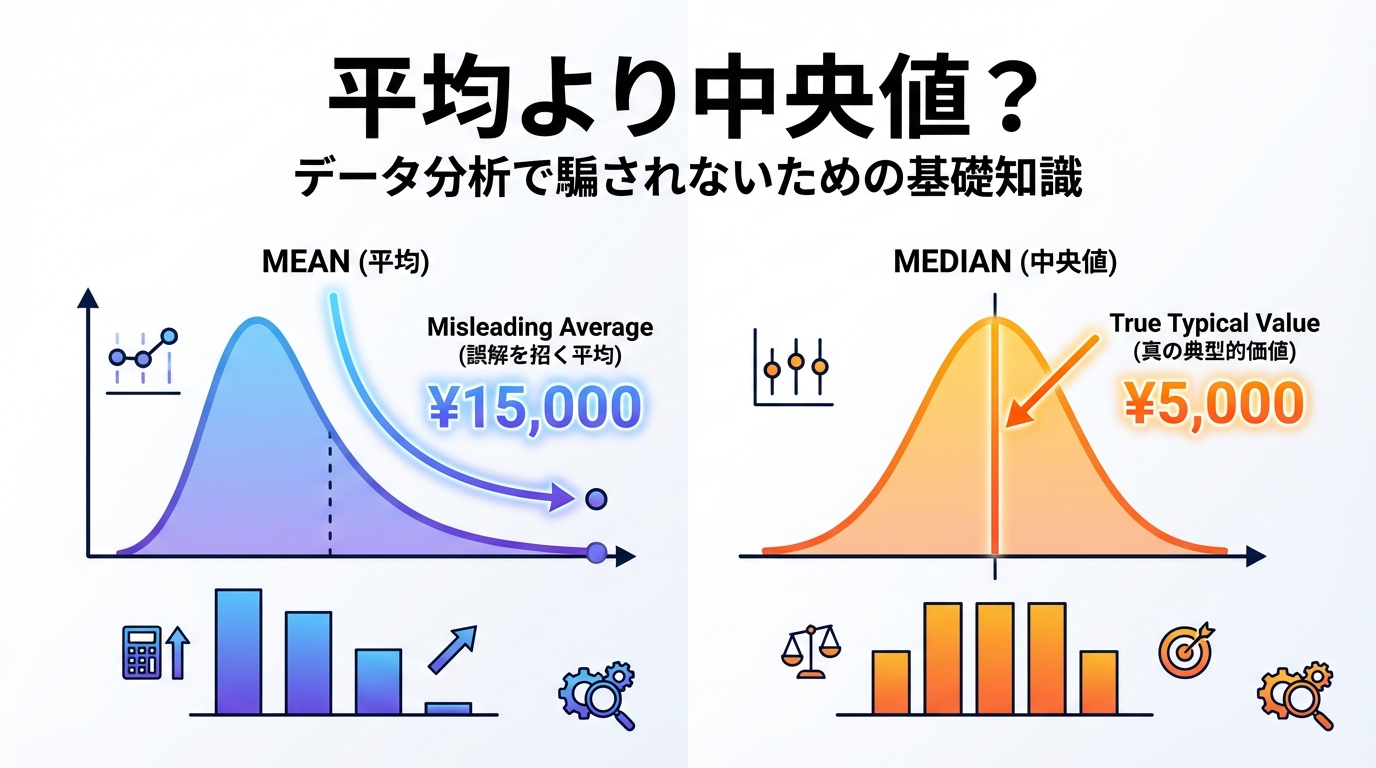 平均より中央値？
データ分析で騙されないための基礎知識

MEAN (平均)

Misleading Average
(誤解を招く平均)
¥15,000

MEDIAN (中央値)

True Typical Value
(真の典型的価値)
¥5,000